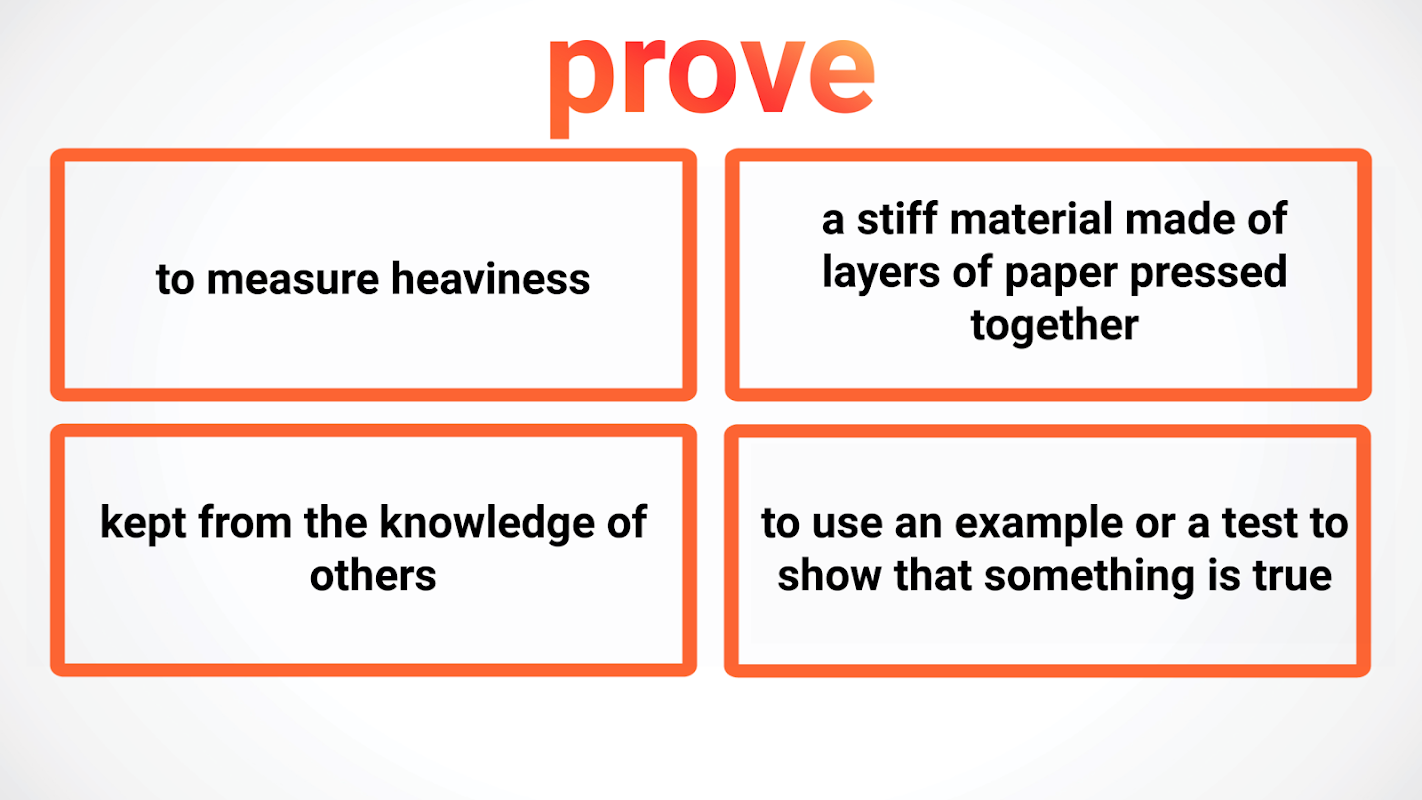 prove

to measure heaviness

a stiff material made of layers of paper pressed together

kept from the knowledge of others

to use an example or a test to show that something is true